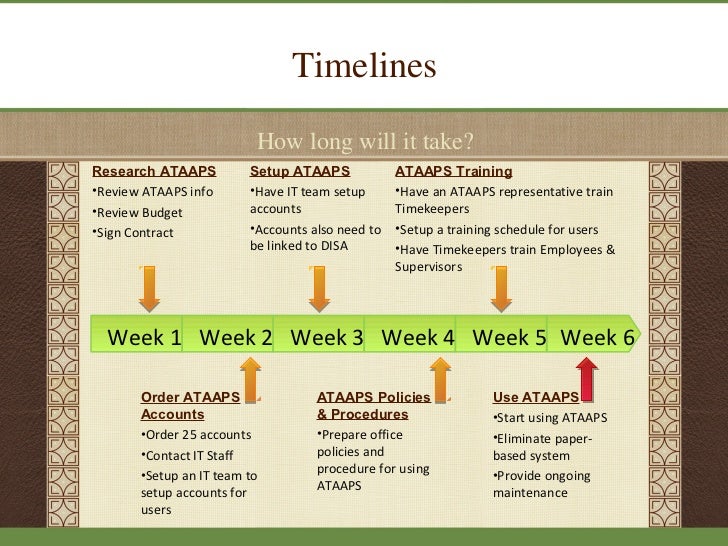 Timelines

How long will it take?

Research ATAAPS
•Review ATAAPS info
•Review Budget
•Sign Contract

Setup ATAAPS
•Have IT team setup accounts
•Accounts also need to be linked to DISA

ATAAPS Training
•Have an ATAAPS representative train Timekeepers
•Setup a training schedule for users
•Have Timekeepers train Employees & Supervisors

Week 1 Week 2 Week 3 Week 4 Week 5 Week 6

Order ATAAPS Accounts
•Order 25 accounts
•Contact IT Staff
•Setup an IT team to setup accounts for users

ATAAPS Policies & Procedures
•Prepare office policies and procedure for using ATAAPS

Use ATAAPS
•Start using ATAAPS
•Eliminate paper-based system
•Provide ongoing maintenance